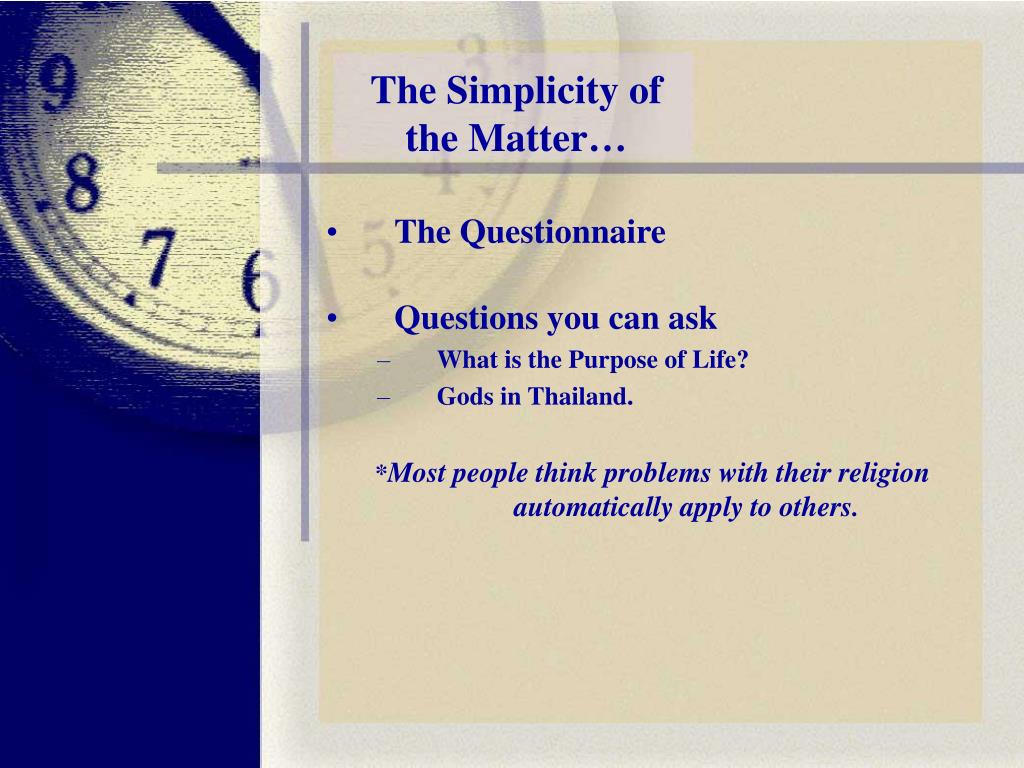 The Simplicity of the Matter…

• The Questionnaire

• Questions you can ask
– What is the Purpose of Life?
– Gods in Thailand.

*Most people think problems with their religion automatically apply to others.